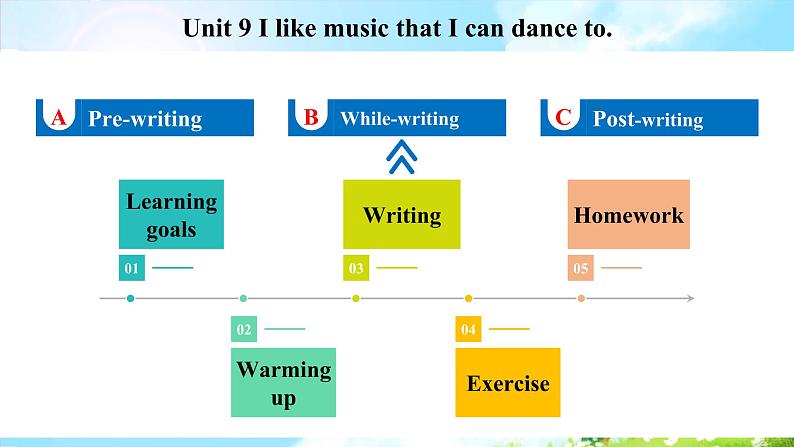 Unit 9 I like music that I can dance to.

A Pre-writing

B While-writing

C Post-writing

Learning goals

01

Writing

03

Homework

05

02

Warming up

04

Exercise